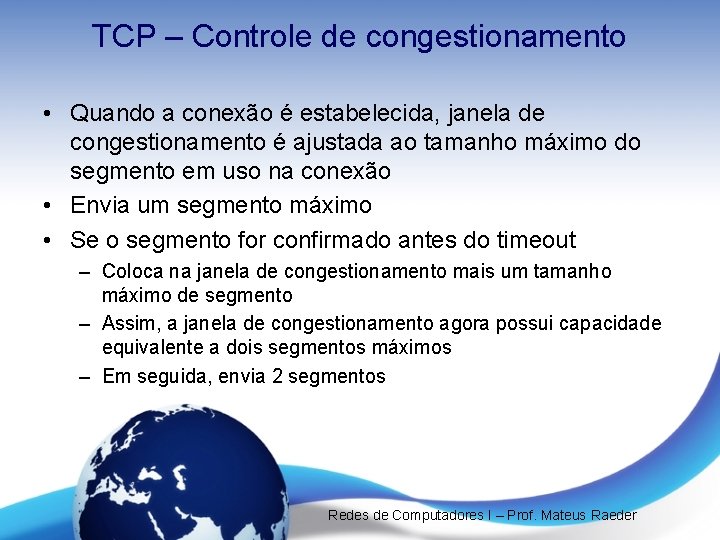 TCP – Controle de congestionamento

• Quando a conexão é estabelecida, janela de congestionamento é ajustada ao tamanho máximo do segmento em uso na conexão
• Envia um segmento máximo
• Se o segmento for confirmado antes do timeout
– Coloca na janela de congestionamento mais um tamanho máximo de segmento
– Assim, a janela de congestionamento agora possui capacidade equivalente a dois segmentos máximos
– Em seguida, envia 2 segmentos

Redes de Computadores I – Prof. Mateus Raeder